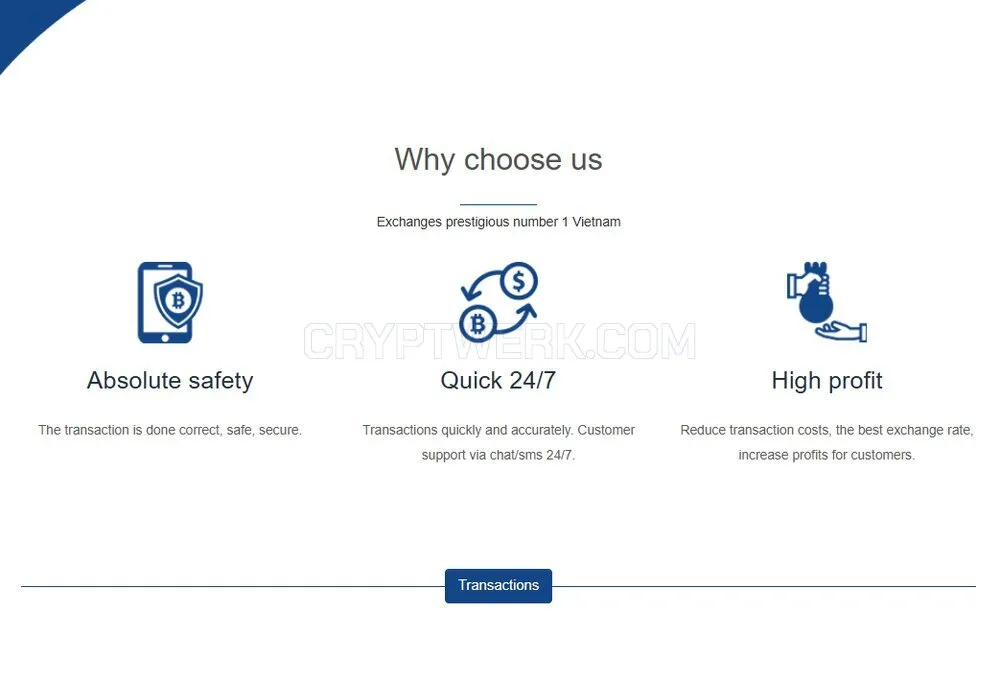 Why choose us

Exchanges prestigious number 1 Vietnam

CRYPTWERK.COM

Absolute safety

The transaction is done correct, safe, secure.

Quick 24/7

Transactions quickly and accurately. Customer support via chat/sms 24/7.

High profit

Reduce transaction costs, the best exchange rate, increase profits for customers.

Transactions